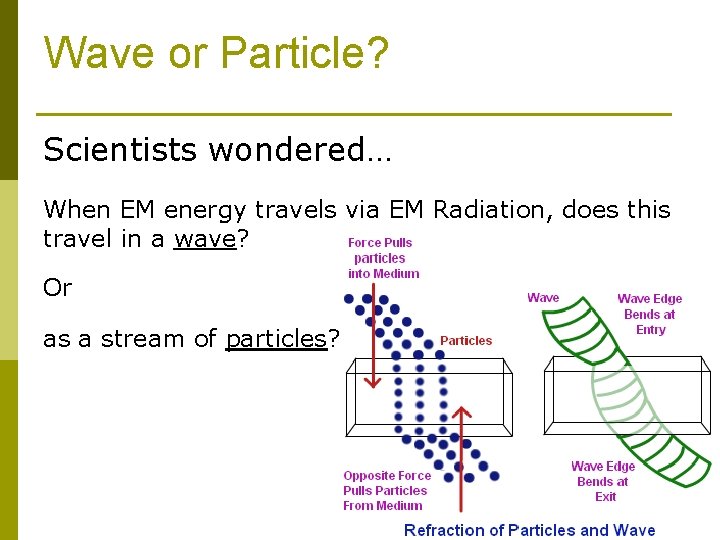 Wave or Particle?

Scientists wondered…

When EM energy travels via EM Radiation, does this travel in a wave?

Or

as a stream of particles?

Force Pulls particles into Medium

Particles

Opposite Force Pulls Particles From Medium

Wave

Wave Edge Bends at Entry

Wave Edge Bends at Exit

Refraction of Particles and Wave